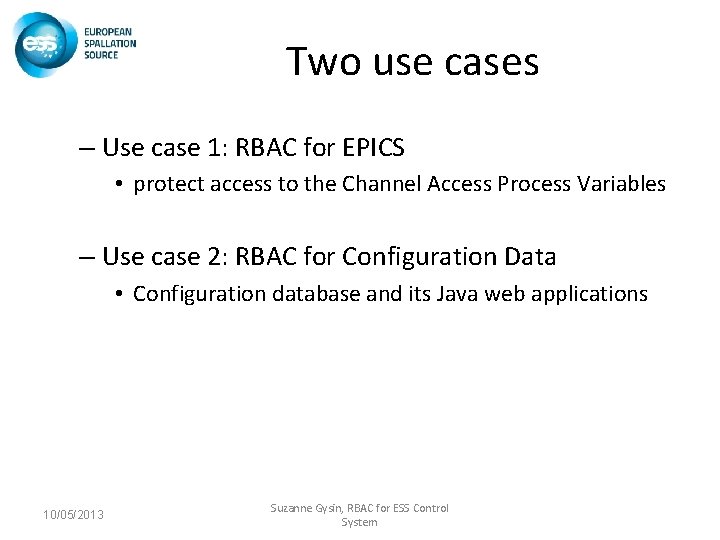 ess EUROPEAN SPALLATION SOURCE

Two use cases

– Use case 1: RBAC for EPICS
• protect access to the Channel Access Process Variables

– Use case 2: RBAC for Configuration Data
• Configuration database and its Java web applications

10/05/2013

Suzanne Gysin, RBAC for ESS Control System